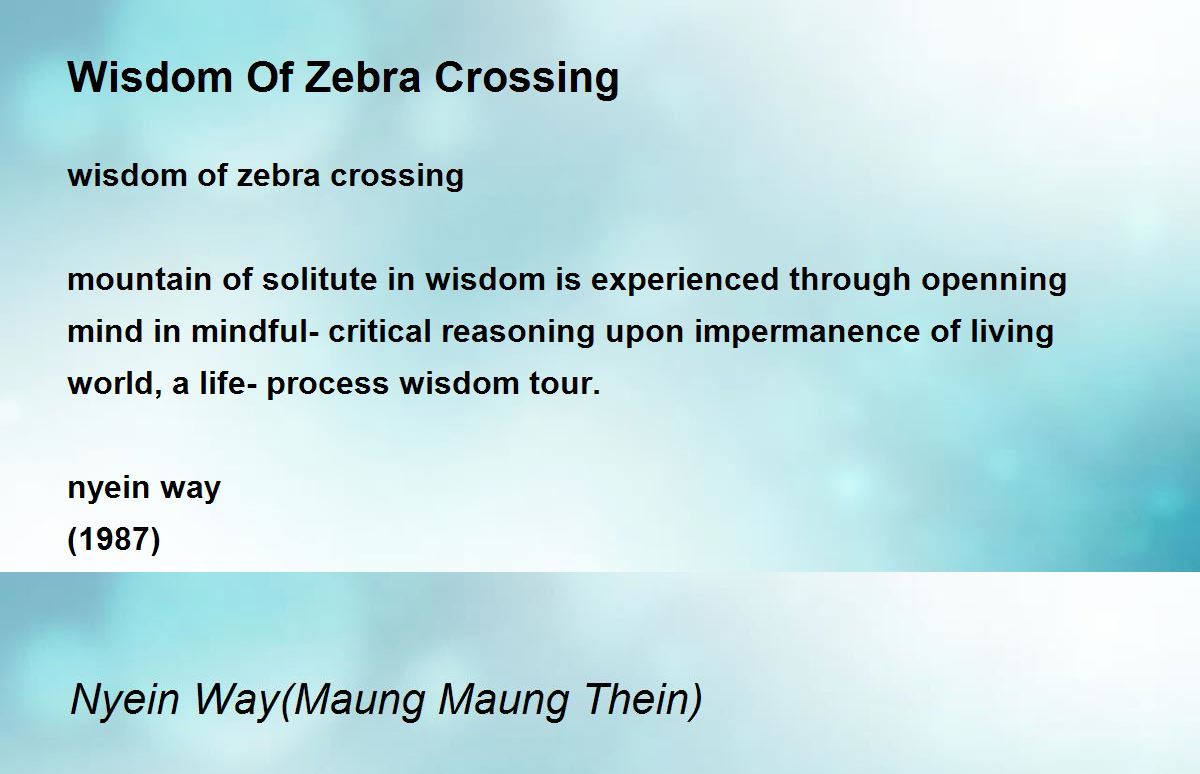 Wisdom Of Zebra Crossing

wisdom of zebra crossing

mountain of solitute in wisdom is experienced through openning mind in mindful- critical reasoning upon impermanence of living world, a life- process wisdom tour.

nyein way
(1987)

Nyein Way(Maung Maung Thein)